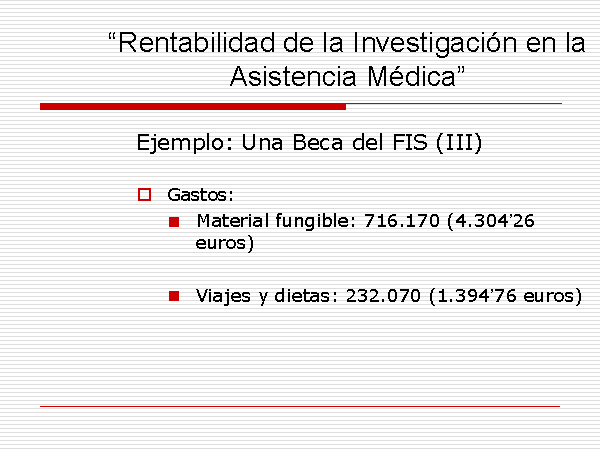 “Rentabilidad de la Investigación en la Asistencia Médica”

Ejemplo: Una Beca del FIS (III)

Gastos:
Material fungible: 716.170 (4.304’26 euros)

Viajes y dietas: 232.070 (1.394’76 euros)